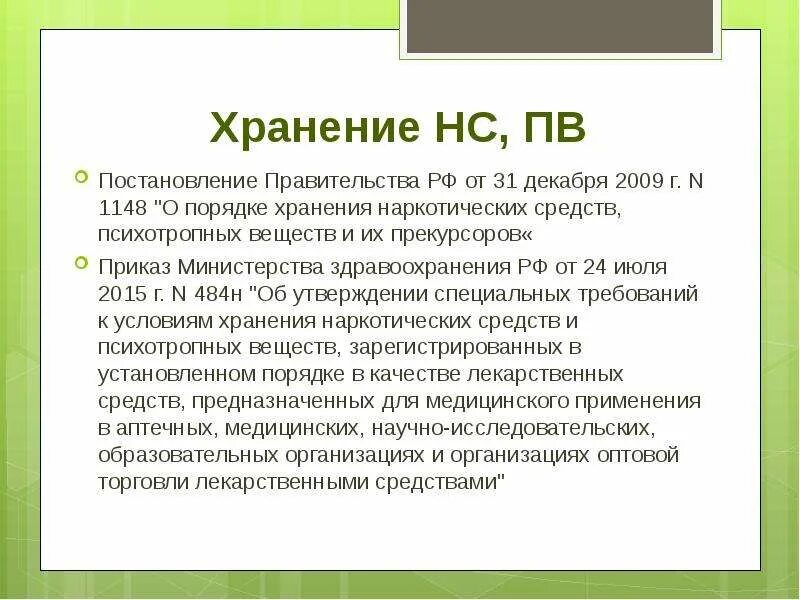 Хранение НС, ПВ

Постановление Правительства РФ от 31 декабря 2009 г. N 1148 "О порядке хранения наркотических средств, психотропных веществ и их прекурсоров«

Приказ Министерства здравоохранения РФ от 24 июля 2015 г. N 484н "Об утверждении специальных требований к условиям хранения наркотических средств и психотропных веществ, зарегистрированных в установленном порядке в качестве лекарственных средств, предназначенных для медицинского применения в аптечных, медицинских, научно-исследовательских, образовательных организациях и организациях оптовой торговли лекарственными средствами"